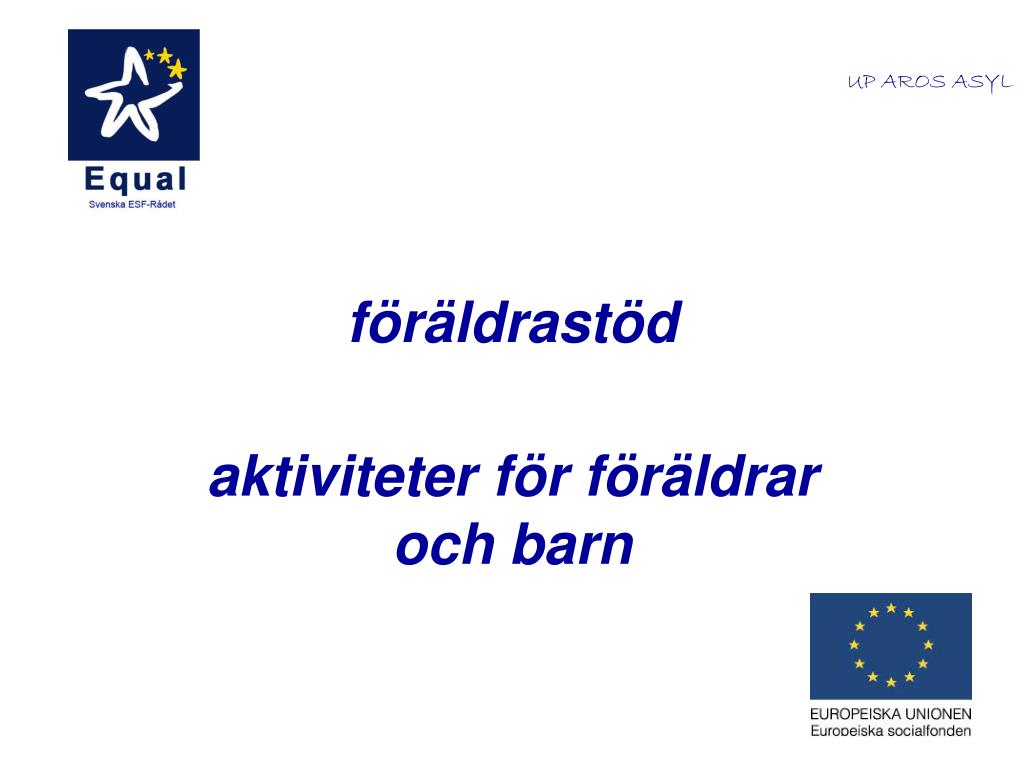 Equal
Svenska ESF-Rådet

UP AROS ASYL

föräldrastöd

aktiviteter för föräldrar och barn

EUROPEISKA UNIONEN
Europeiska socialfonden